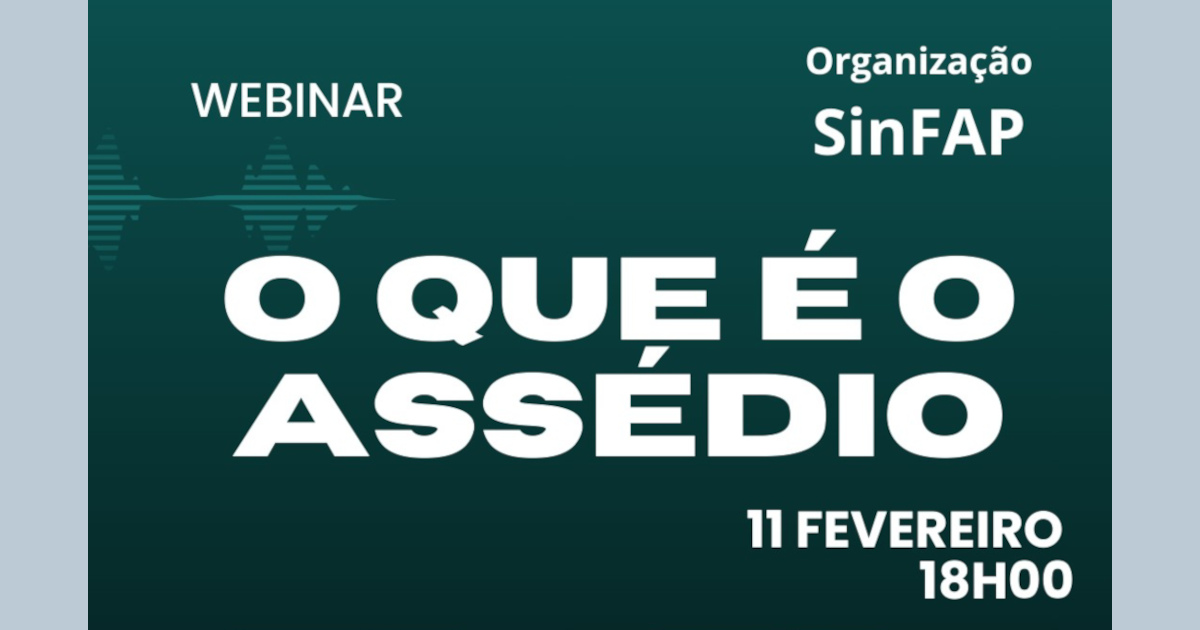 WEBINAR

Organização
SinFAP

O QUE É O ASSÉDIO

11 FEVEREIRO
18H00